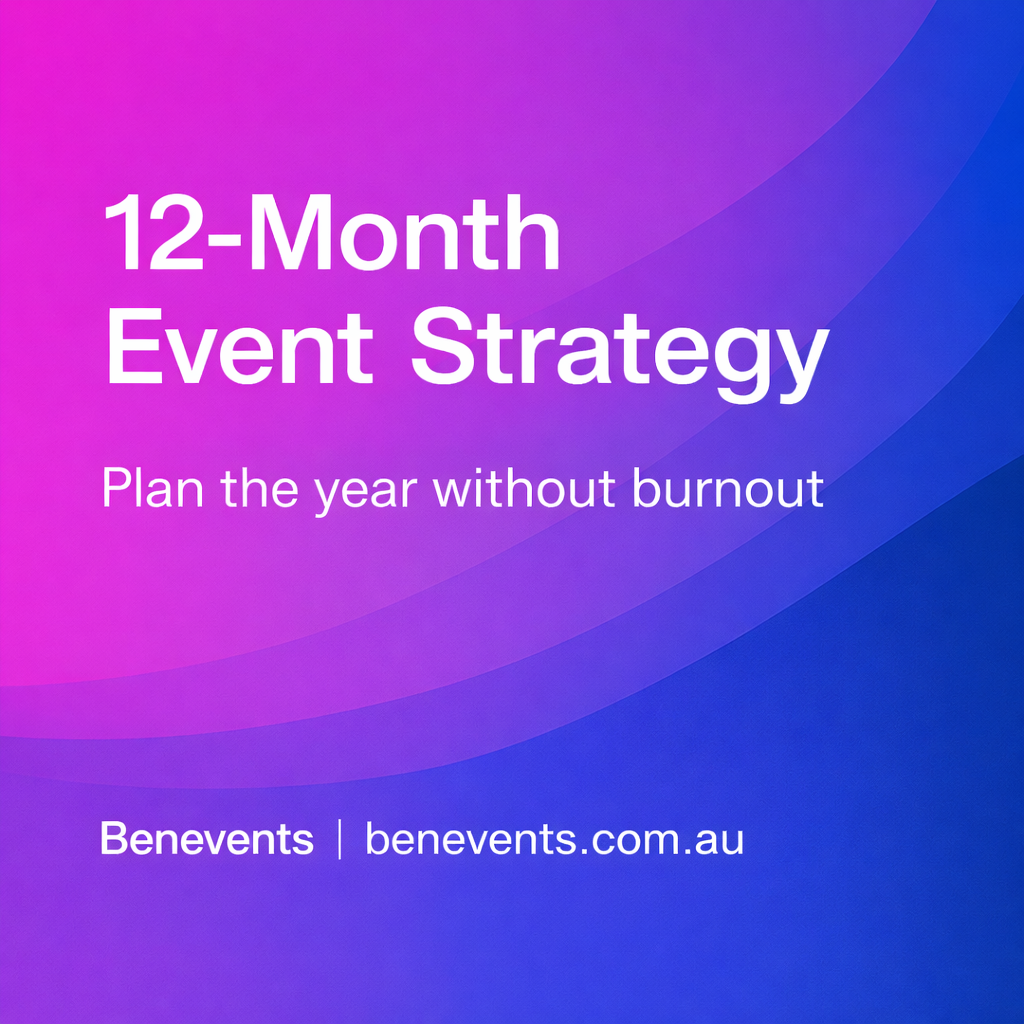 12-Month
Event Strategy

Plan the year without burnout

Benevents | benevents.com.au